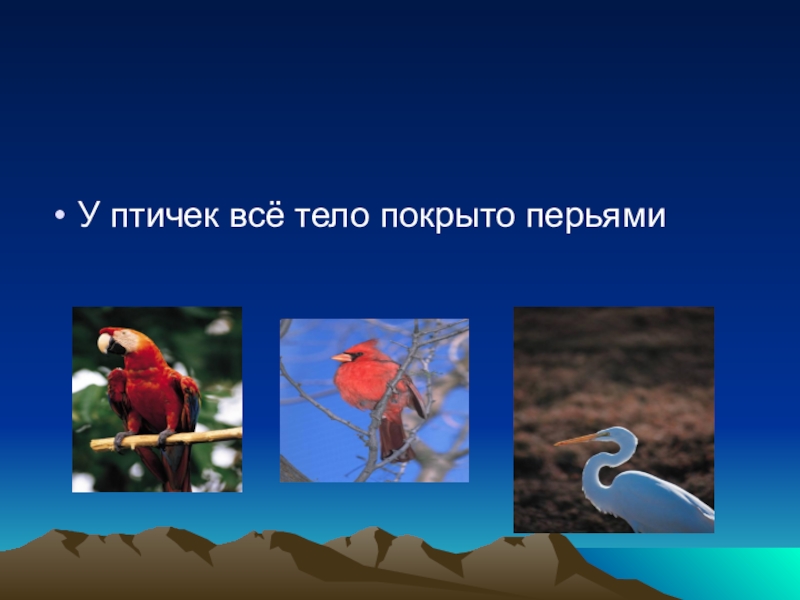 • У птичек всё тело покрыто перьями